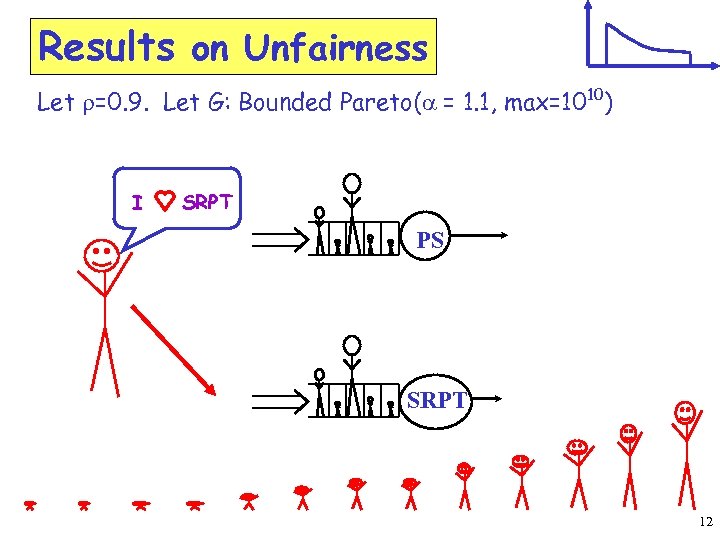 Results on Unfairness

Let $\rho$=0.9. Let G: Bounded Pareto($\alpha$ = 1.1, max=$10^{10}$)

I ♡ SRPT

PS

SRPT

12